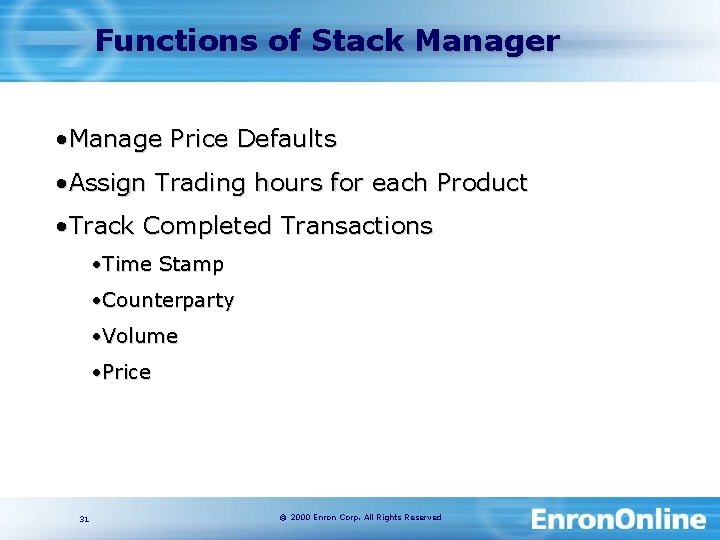 Functions of Stack Manager

•Manage Price Defaults

•Assign Trading hours for each Product

•Track Completed Transactions

•Time Stamp

•Counterparty

•Volume

•Price

31

© 2000 Enron Corp. All Rights Reserved

EnronOnline